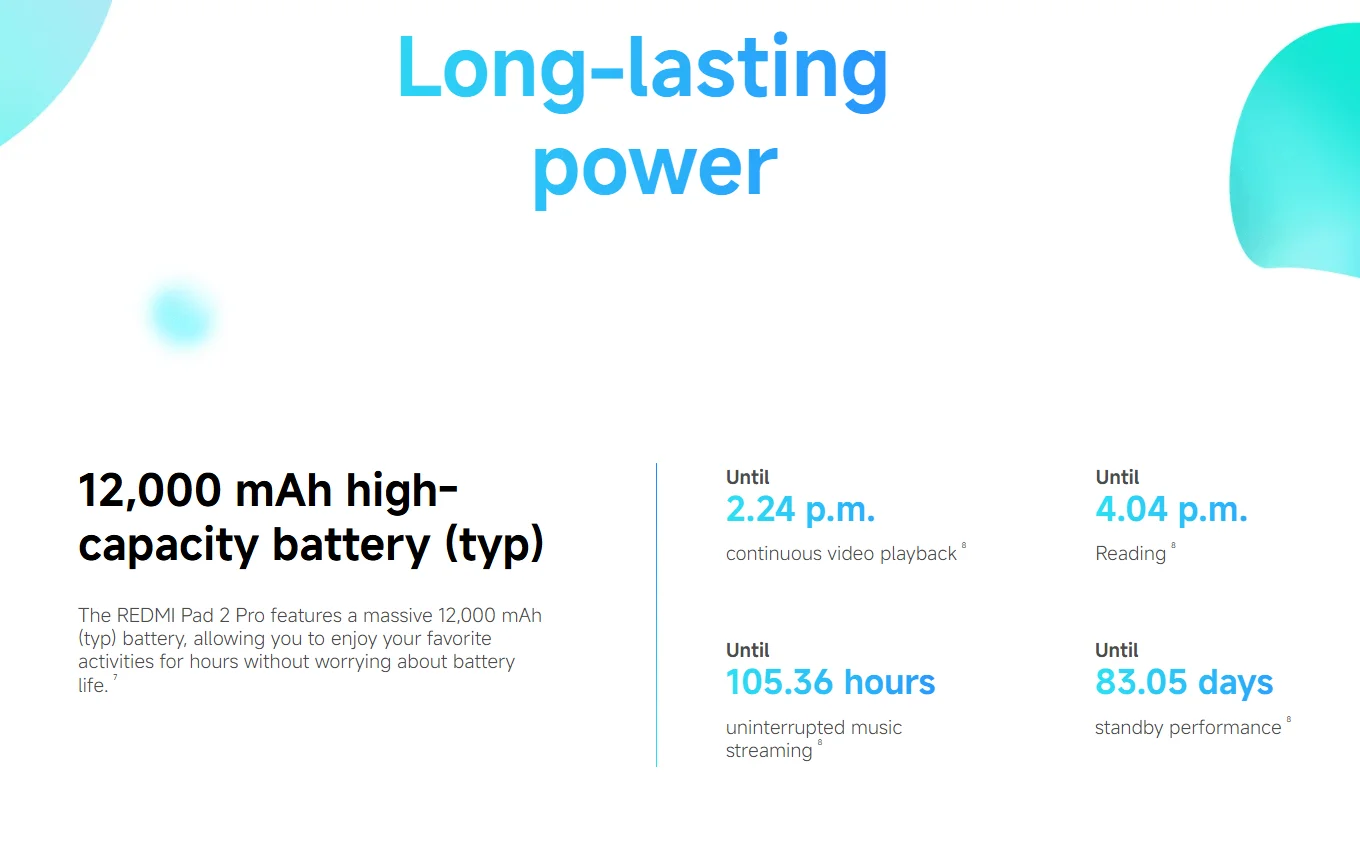 Long-lasting power

12,000 mAh high-capacity battery (typ)

The REDMI Pad 2 Pro features a massive 12,000 mAh (typ) battery, allowing you to enjoy your favorite activities for hours without worrying about battery life. $^7$

Until
2.24 p.m.
continuous video playback $^8$

Until
4.04 p.m.
Reading $^8$

Until
105.36 hours
uninterrupted music streaming $^8$

Until
83.05 days
standby performance $^8$